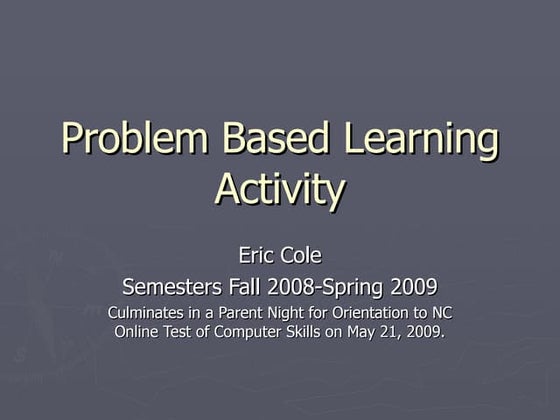 Problem Based Learning Activity

Eric Cole

Semesters Fall 2008-Spring 2009

Culminates in a Parent Night for Orientation to NC Online Test of Computer Skills on May 21, 2009.